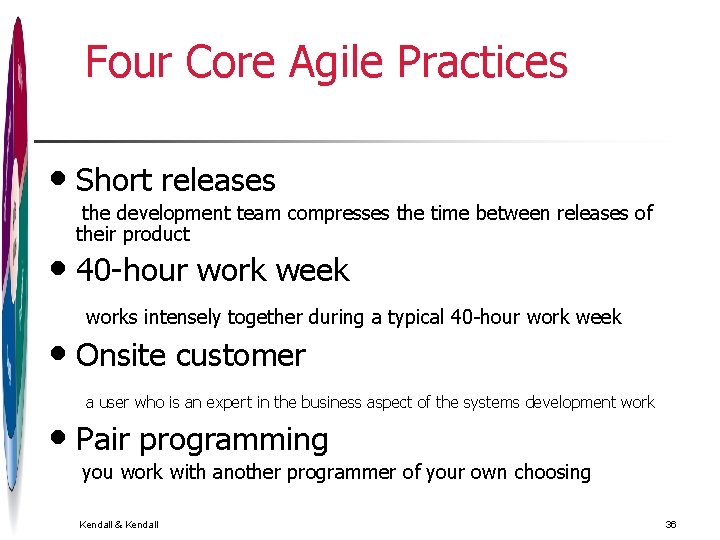 Four Core Agile Practices

• Short releases

the development team compresses the time between releases of their product

• 40-hour work week

works intensely together during a typical 40-hour work week

• Onsite customer

a user who is an expert in the business aspect of the systems development work

• Pair programming

you work with another programmer of your own choosing

Kendall & Kendall

36